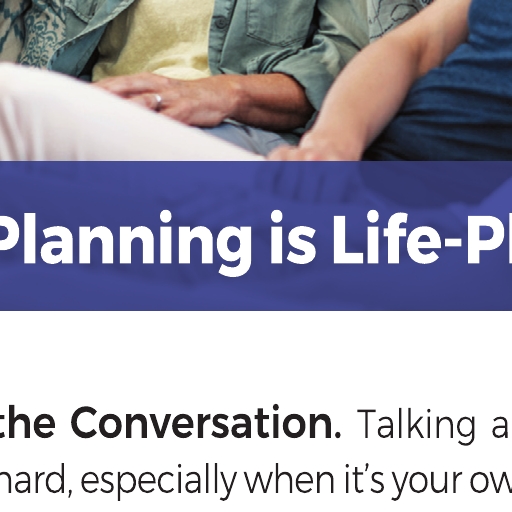 Planning is Life-Pl

the Conversation. Talking a

hard, especially when it's your ow